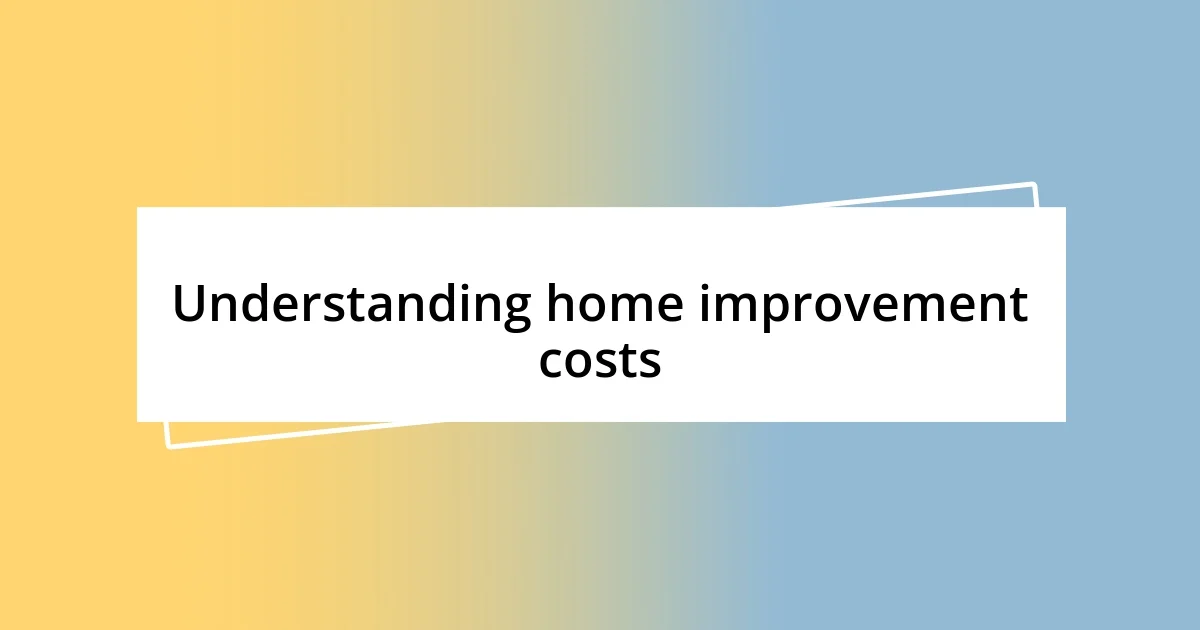 Understanding home improvement costs